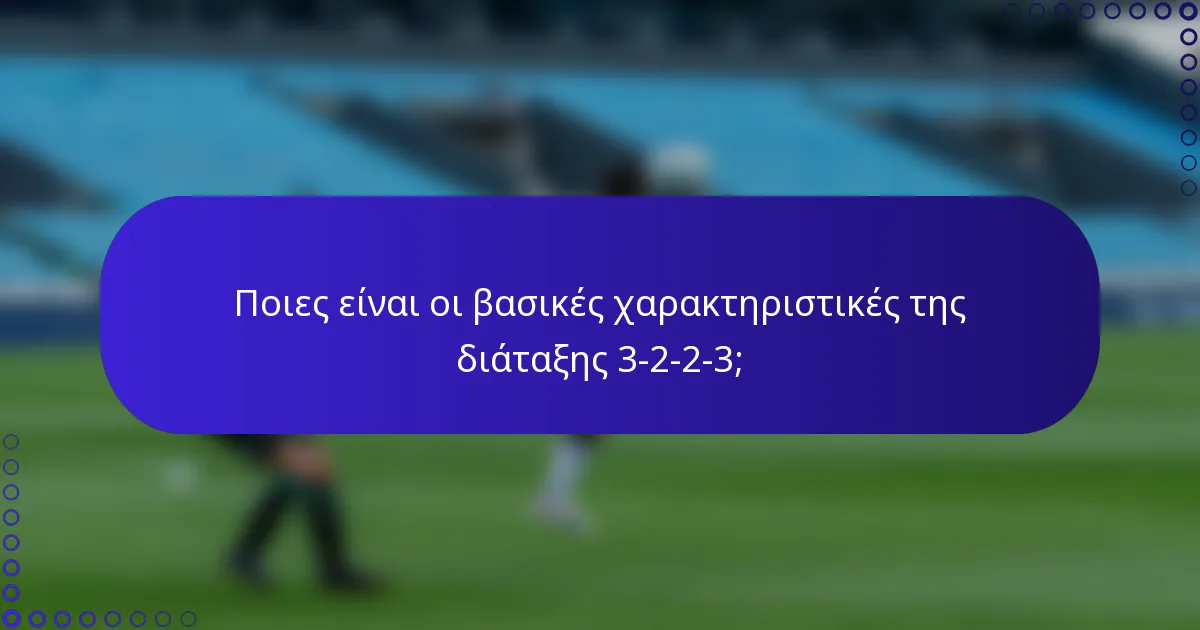 Ποιες είναι οι βασικές χαρακτηριστικές της διάταξης 3-2-2-3;